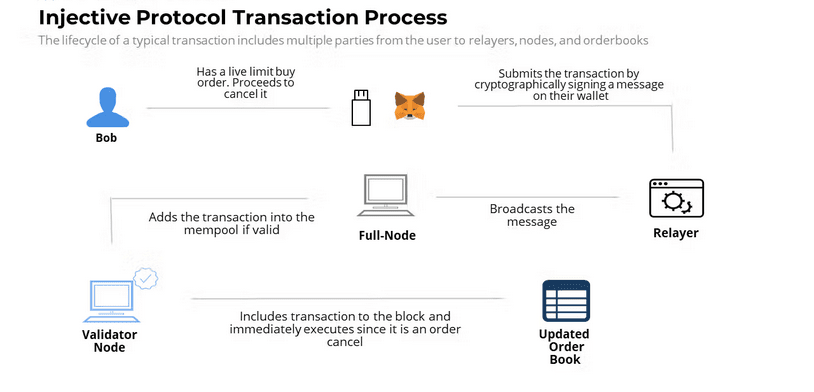 Injective Protocol Transaction Process

The lifecycle of a typical transaction includes multiple parties from the user to relayers, nodes, and orderbooks

Bob

Has a live limit buy order. Proceeds to cancel it

Submits the transaction by cryptographically signing a message on their wallet

Relayer

Broadcasts the message

Full-Node

Adds the transaction into the mempool if valid

Validator Node

Includes transaction to the block and immediately executes since it is an order cancel

Updated Order Book